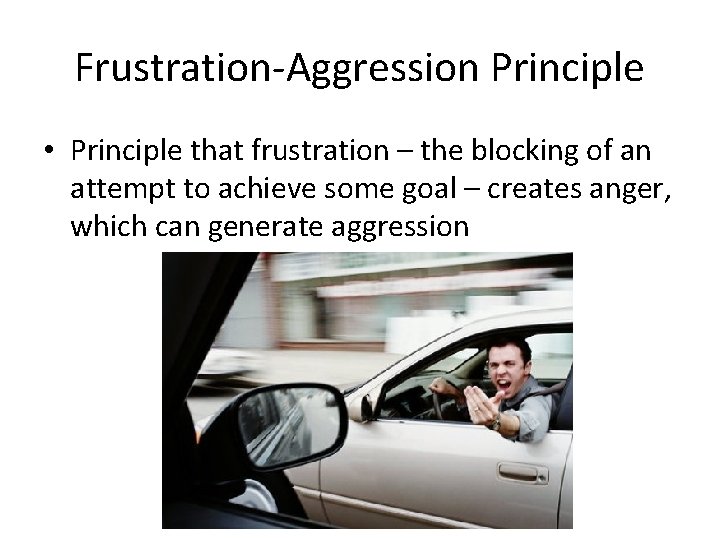 Frustration-Aggression Principle

• Principle that frustration – the blocking of an attempt to achieve some goal – creates anger, which can generate aggression